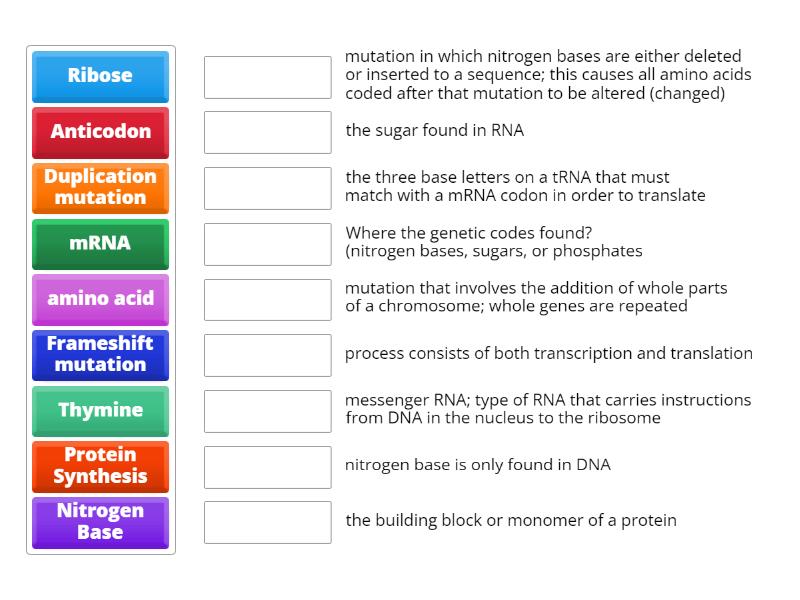 Ribose

Anticodon

Duplication mutation

mRNA

amino acid

Frameshift mutation

Thymine

Protein Synthesis

Nitrogen Base

mutation in which nitrogen bases are either deleted or inserted to a sequence; this causes all amino acids coded after that mutation to be altered (changed)

the sugar found in RNA

the three base letters on a tRNA that must match with a mRNA codon in order to translate

Where the genetic codes found? (nitrogen bases, sugars, or phosphates

mutation that involves the addition of whole parts of a chromosome; whole genes are repeated

process consists of both transcription and translation

messenger RNA; type of RNA that carries instructions from DNA in the nucleus to the ribosome

nitrogen base is only found in DNA

the building block or monomer of a protein